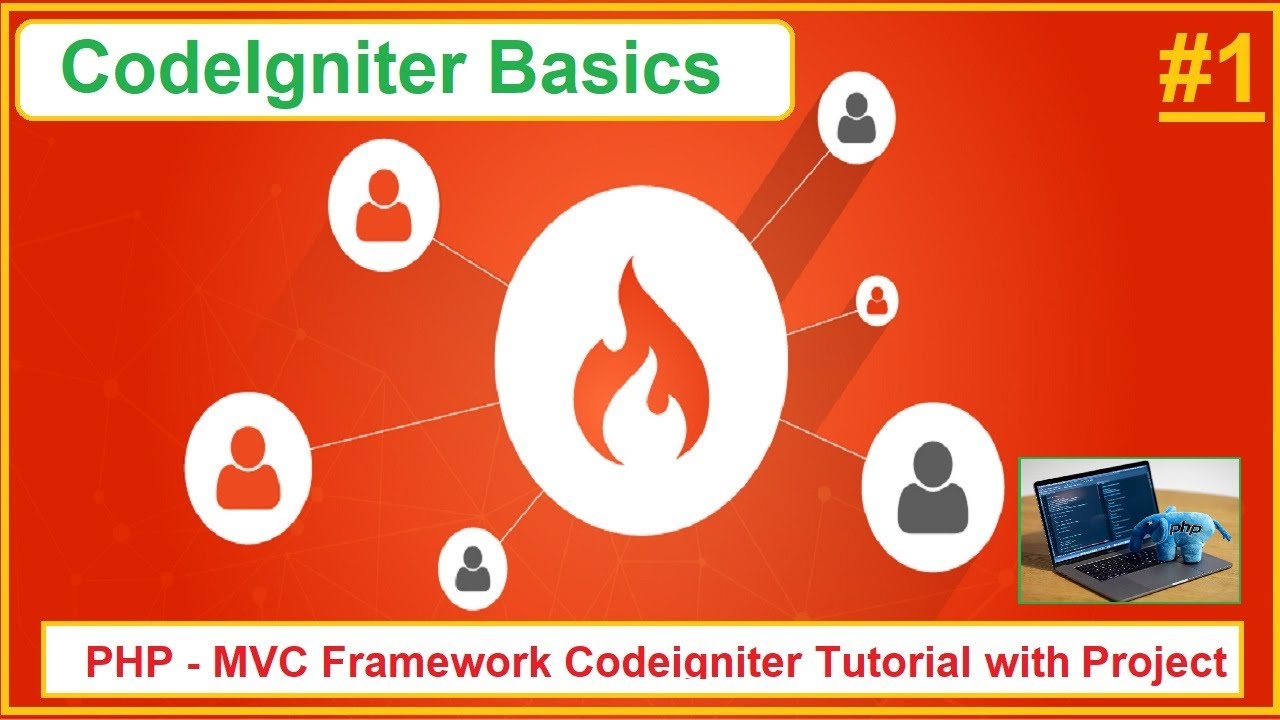 CodeIgniter Basics

#1

php

PHP - MVC Framework Codeigniter Tutorial with Project